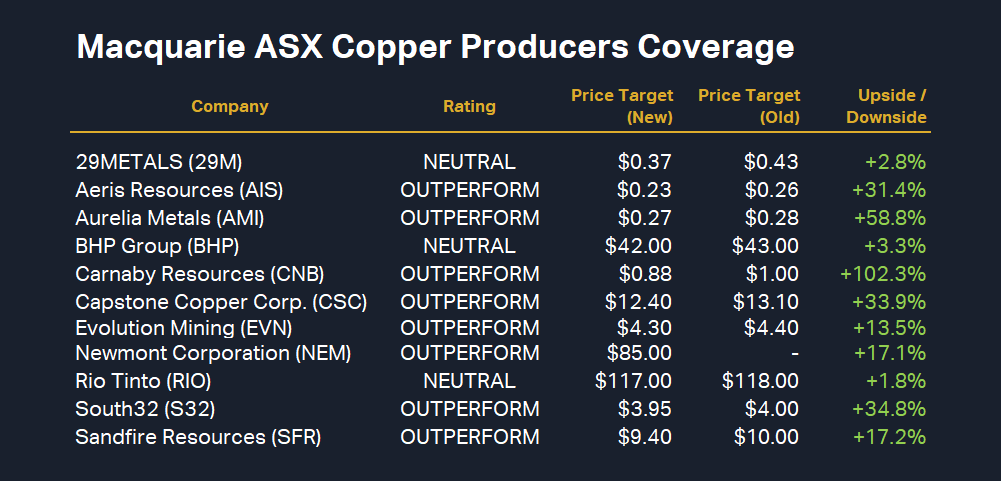 Macquarie ASX Copper Producers Coverage

| Company | Rating | Price Target (New) | Price Target (Old) | Upside / Downside |
|---|---|---|---|---|
| 29METALS (29M) | NEUTRAL | \$0.37 | \$0.43 | +2.8% |
| Aeris Resources (AIS) | OUTPERFORM | \$0.23 | \$0.26 | +31.4% |
| Aurelia Metals (AMI) | OUTPERFORM | \$0.27 | \$0.28 | +58.8% |
| BHP Group (BHP) | NEUTRAL | \$42.00 | \$43.00 | +3.3% |
| Carnaby Resources (CNB) | OUTPERFORM | \$0.88 | \$1.00 | +102.3% |
| Capstone Copper Corp. (CSC) | OUTPERFORM | \$12.40 | \$13.10 | +33.9% |
| Evolution Mining (EVN) | OUTPERFORM | \$4.30 | \$4.40 | +13.5% |
| Newmont Corporation (NEM) | OUTPERFORM | \$85.00 | - | +17.1% |
| Rio Tinto (RIO) | NEUTRAL | \$117.00 | \$118.00 | +1.8% |
| South32 (S32) | OUTPERFORM | \$3.95 | \$4.00 | +34.8% |
| Sandfire Resources (SFR) | OUTPERFORM | \$9.40 | \$10.00 | +17.2% |